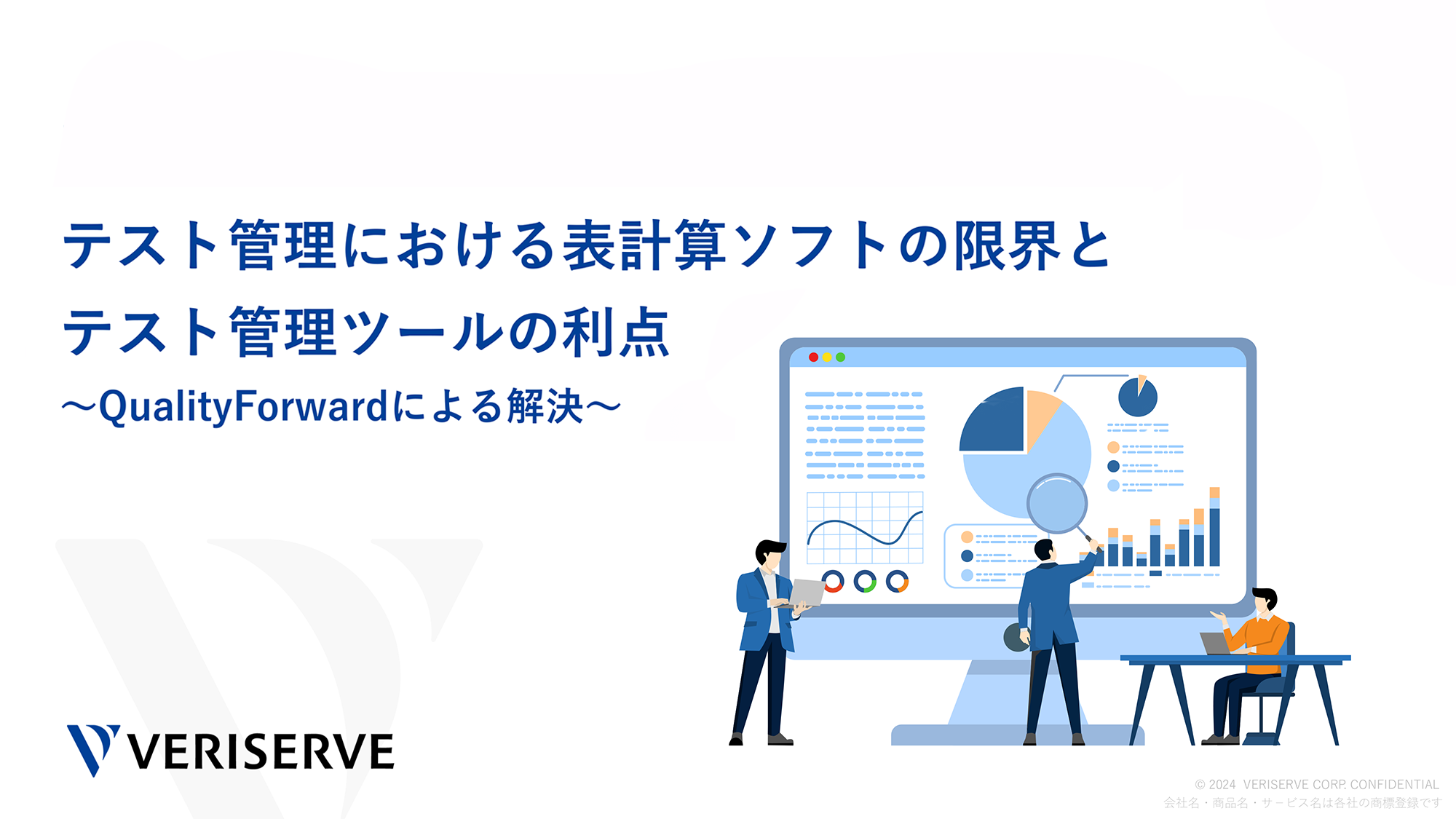 テスト管理における表計算ソフトの限界と
テスト管理ツールの利点
～QualityForwardによる解決～

VERISERVE

© 2024 VERISERVE CORP. CONFIDENTIAL
会社名・商品名・サービス名は各社の商標登録です